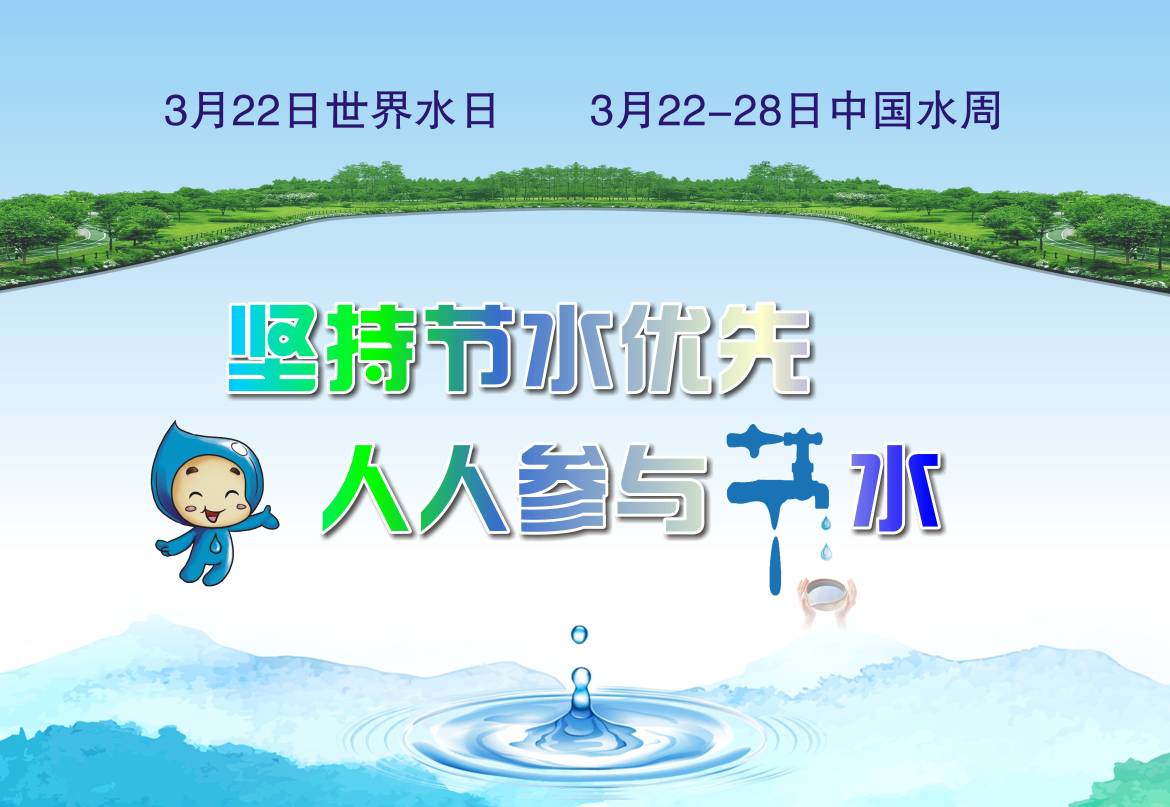 3月22日世界水日　　3月22-28日中国水周

坚持节水优先

人人参与节水